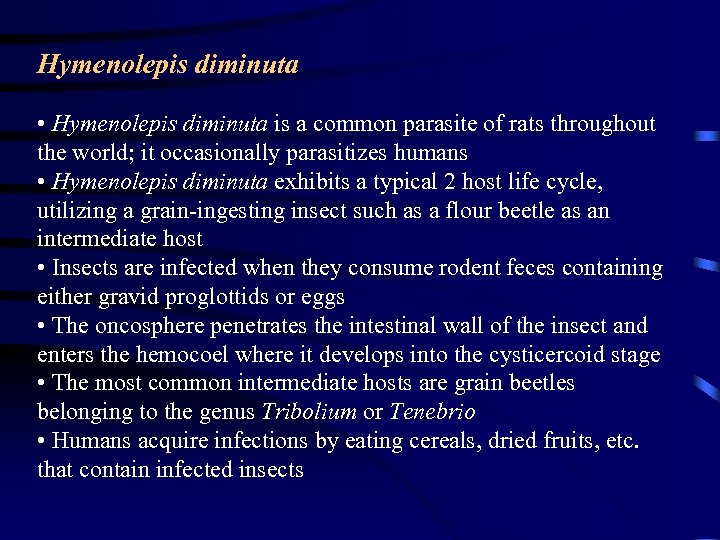 Hymenolepis diminuta

• Hymenolepis diminuta is a common parasite of rats throughout the world; it occasionally parasitizes humans
• Hymenolepis diminuta exhibits a typical 2 host life cycle, utilizing a grain-ingesting insect such as a flour beetle as an intermediate host
• Insects are infected when they consume rodent feces containing either gravid proglottids or eggs
• The oncosphere penetrates the intestinal wall of the insect and enters the hemocoel where it develops into the cysticercoid stage
• The most common intermediate hosts are grain beetles belonging to the genus Tribolium or Tenebrio
• Humans acquire infections by eating cereals, dried fruits, etc. that contain infected insects